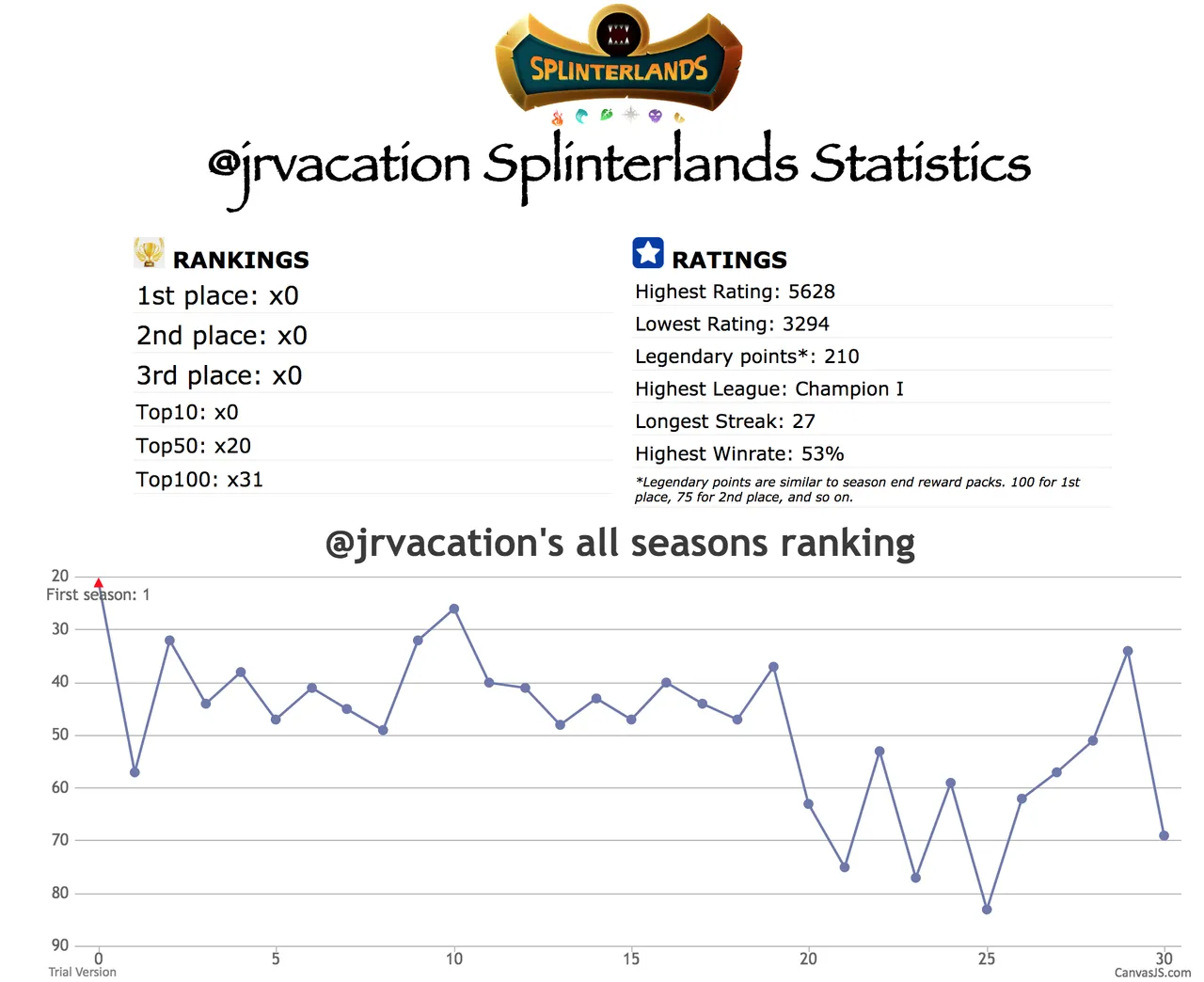 SPLINTERLANDS

@jrvacation Splinterlands Statistics

RANKINGS
1st place: x0
2nd place: x0
3rd place: x0
Top10: x0
Top50: x20
Top100: x31

RATINGS
Highest Rating: 5628
Lowest Rating: 3294
Legendary points*: 210
Highest League: Champion I
Longest Streak: 27
Highest Winrate: 53%
*Legendary points are similar to season end reward packs. 100 for 1st place, 75 for 2nd place, and so on.

@jrvacation's all seasons ranking

20
First season: 1
30
40
50
60
70
80
90
0
5
10
15
20
25
30
Trial Version
CanvasJS.com